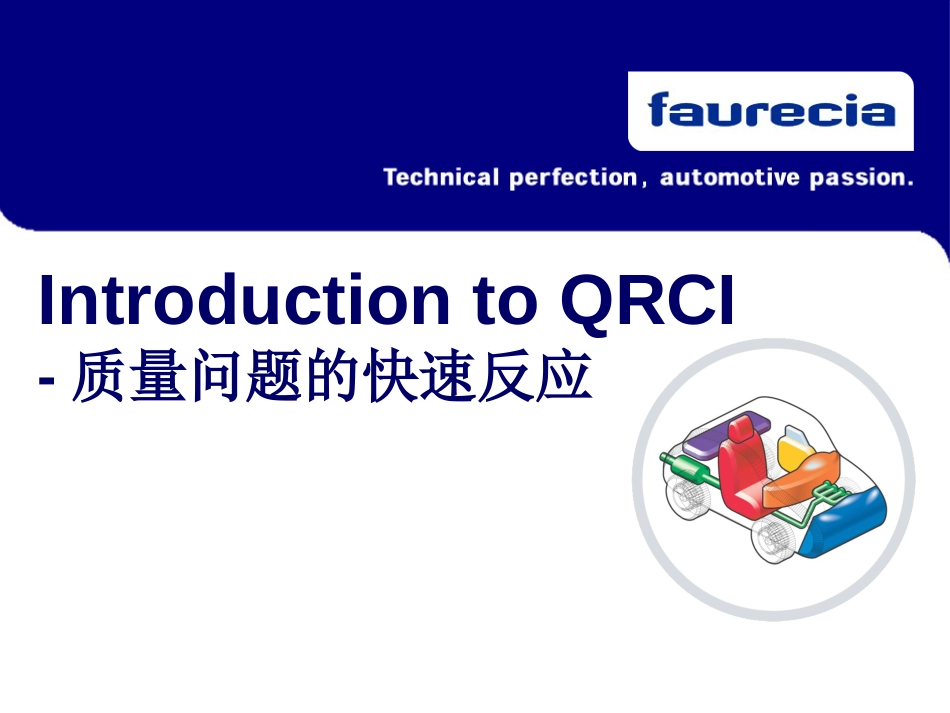 faurecia

Technical perfection, automotive passion.

Introduction to QRCI
- 质量问题的快速反应